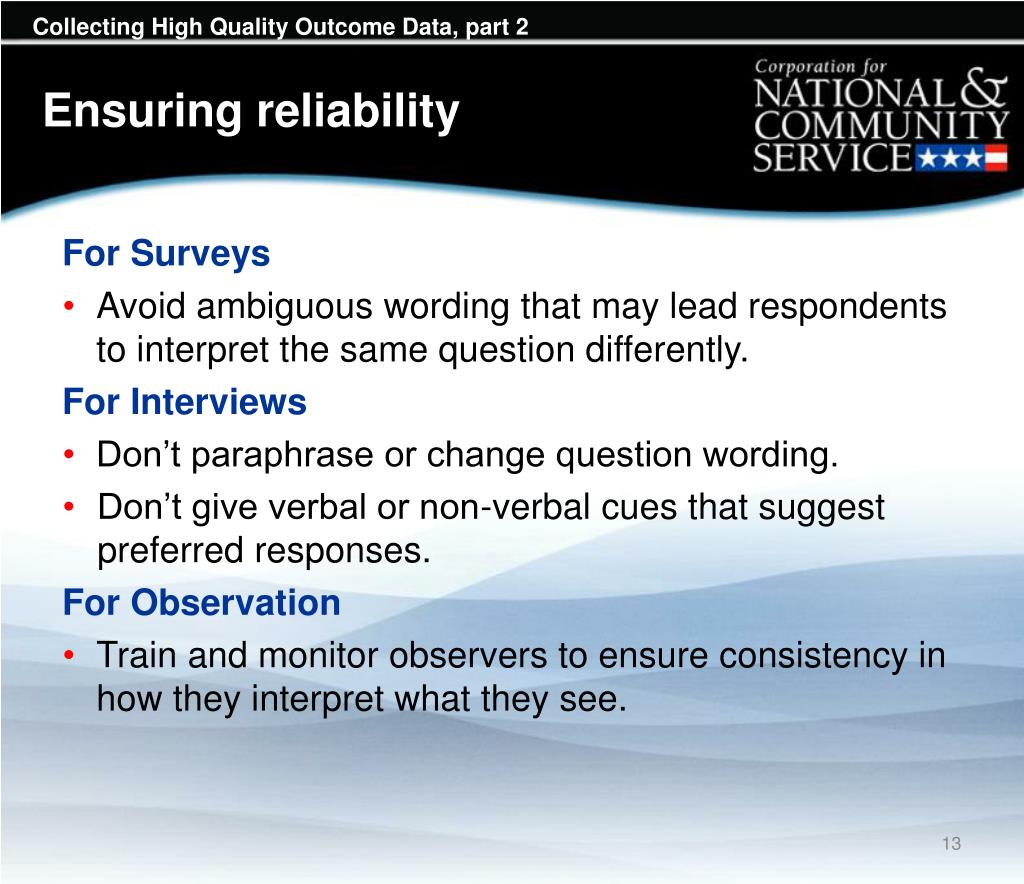 Collecting High Quality Outcome Data, part 2

Ensuring reliability

Corporation for NATIONAL & COMMUNITY SERVICE

For Surveys
• Avoid ambiguous wording that may lead respondents to interpret the same question differently.

For Interviews
• Don’t paraphrase or change question wording.
• Don’t give verbal or non-verbal cues that suggest preferred responses.

For Observation
• Train and monitor observers to ensure consistency in how they interpret what they see.

13